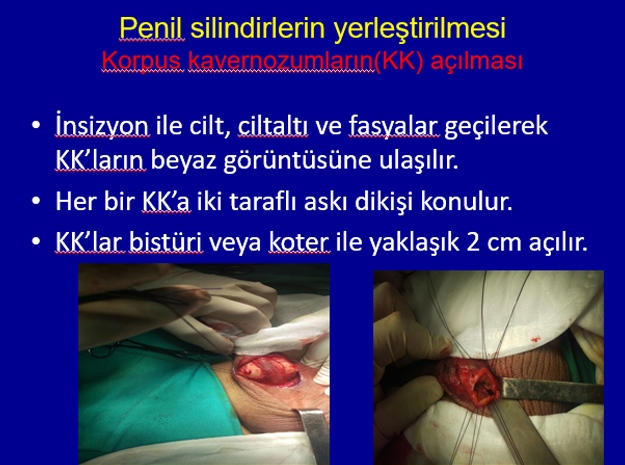 Penil silindirlerin yerleştirilmesi
Korpus kavernozumların(KK) açılması

• İnsizyon ile cilt, ciltaltı ve fasyalar geçilerek KK'ların beyaz görüntüsüne ulaşılır.
• Her bir KK'a iki taraflı askı dikişi konulur.
• KK'lar bistüri veya koter ile yaklaşık 2 cm açılır.